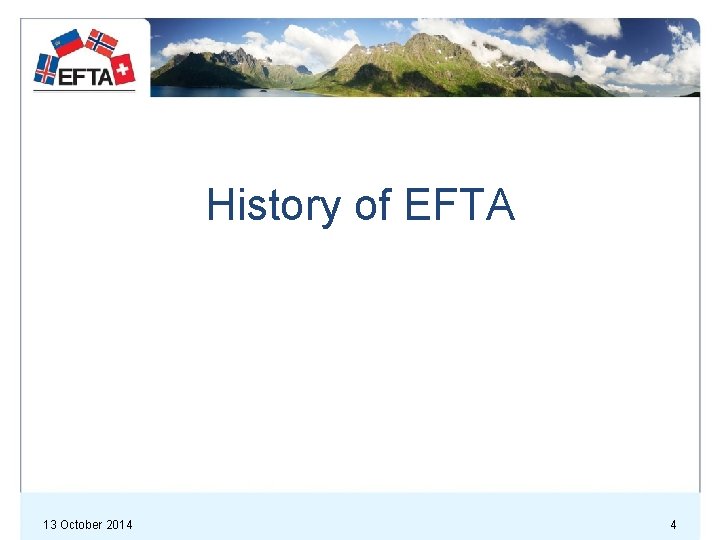 EFTA

History of EFTA

13 October 2014

4